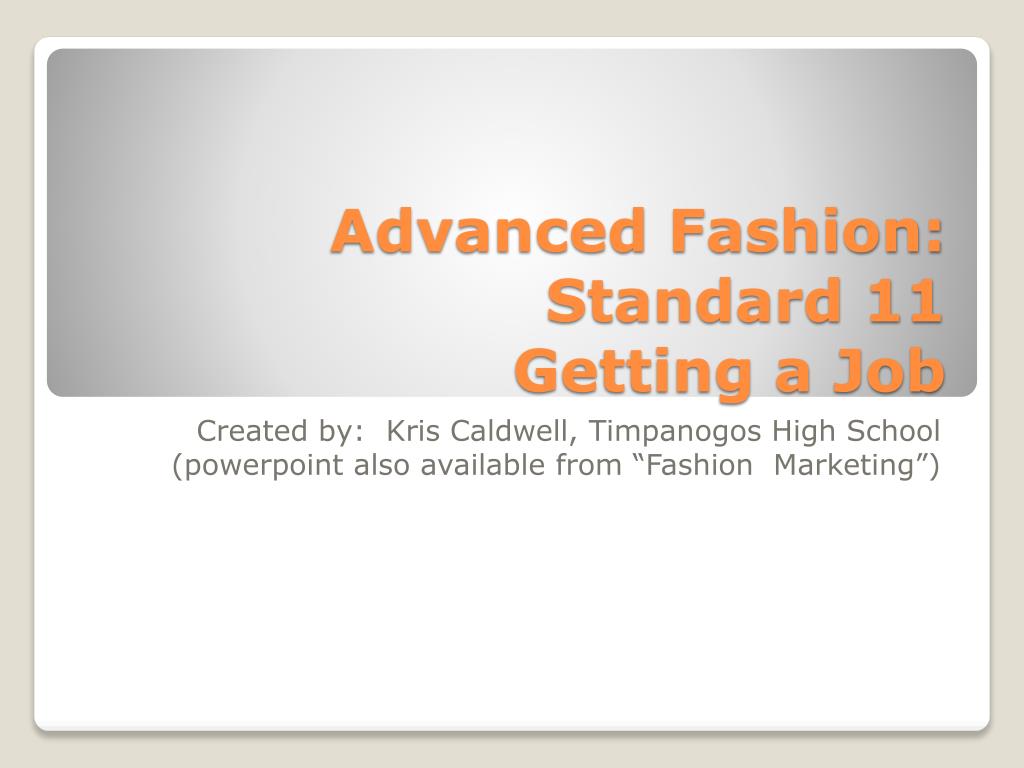 Advanced Fashion:
Standard 11
Getting a Job

Created by: Kris Caldwell, Timpanogos High School
(powerpoint also available from “Fashion Marketing”)